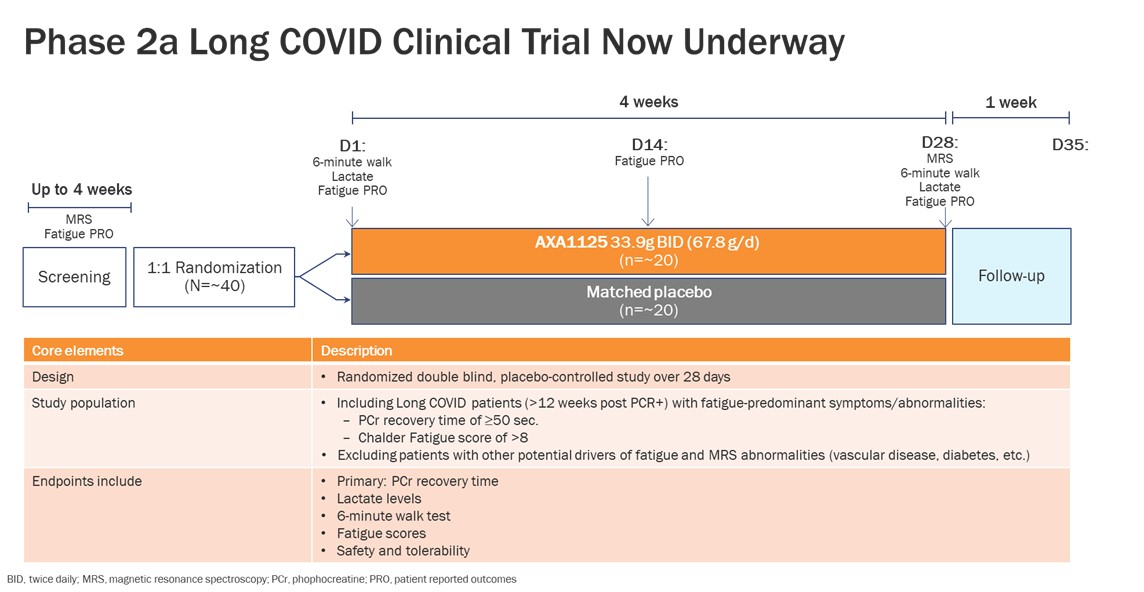 Phase 2a Long COVID Clinical Trial Now Underway

4 weeks

1 week

D1:
6-minute walk
Lactate
Fatigue PRO

D14:
Fatigue PRO

D28:
MRS
6-minute walk
Lactate
Fatigue PRO

D35:

Up to 4 weeks

MRS
Fatigue PRO

Screening

1:1 Randomization
(N=~40)

AXA1125 33.9g BID (67.8 g/d)
(n=~20)

Matched placebo
(n=~20)

Follow-up

| Core elements | Description |
|---|---|
| Design | • Randomized double blind, placebo-controlled study over 28 days |
| Study population | • Including Long COVID patients (>12 weeks post PCR+) with fatigue-predominant symptoms/abnormalities: – PCr recovery time of ≥50 sec. – Chalder Fatigue score of >8 • Excluding patients with other potential drivers of fatigue and MRS abnormalities (vascular disease, diabetes, etc.) |
| Endpoints include | • Primary: PCr recovery time • Lactate levels • 6-minute walk test • Fatigue scores • Safety and tolerability |

BID, twice daily; MRS, magnetic resonance spectroscopy; PCr, phophocreatine; PRO, patient reported outcomes